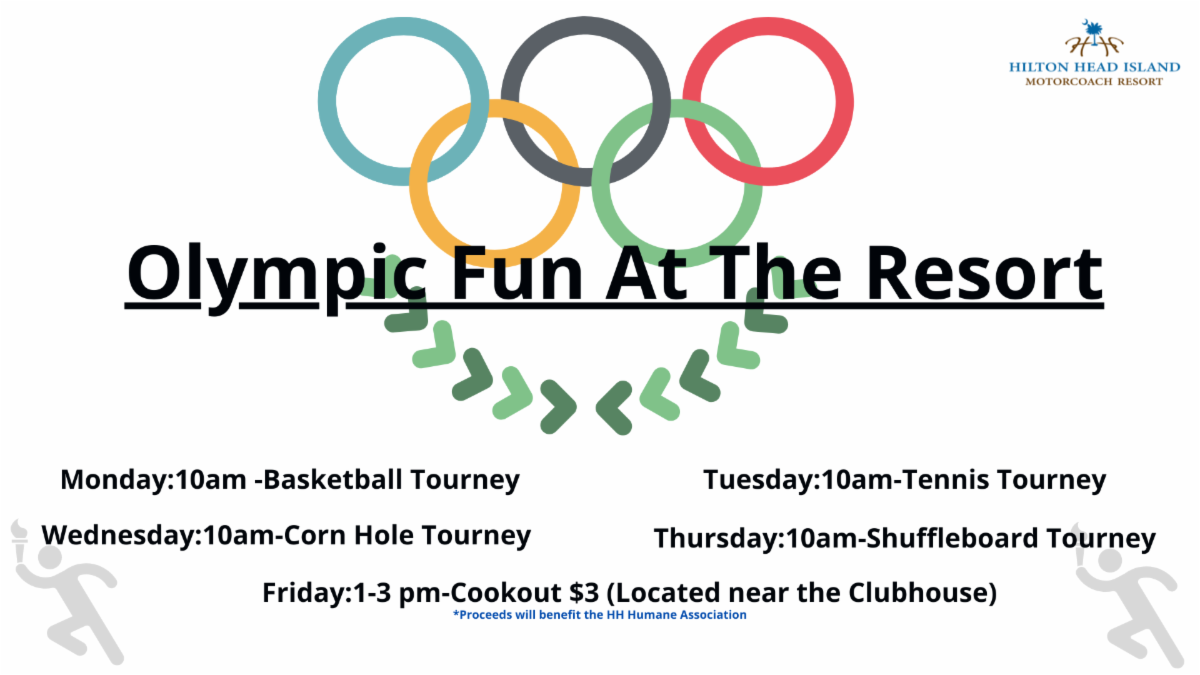 HILTON HEAD ISLAND
MOTORCOACH RESORT

Olympic Fun At The Resort

Monday:10am -Basketball Tourney

Tuesday:10am-Tennis Tourney

Wednesday:10am-Corn Hole Tourney

Thursday:10am-Shuffleboard Tourney

Friday:1-3 pm-Cookout $3 (Located near the Clubhouse)
*Proceeds will benefit the HH Humane Association